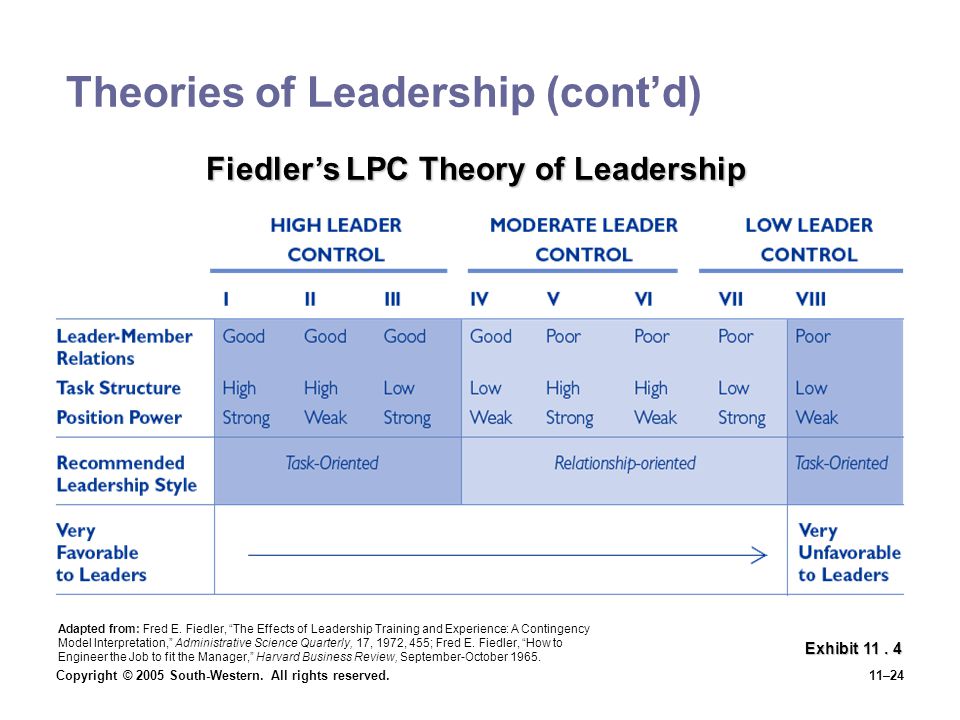 Theories of Leadership (cont'd)

Fiedler's LPC Theory of Leadership

| | HIGH LEADER CONTROL | | | MODERATE LEADER CONTROL | | | LOW LEADER CONTROL | |
|---|---|---|---|---|---|---|---|---|
| | I | II | III | IV | V | VI | VII | VIII |
| Leader-Member Relations | Good | Good | Good | Good | Poor | Poor | Poor | Poor |
| Task Structure | High | High | Low | Low | High | High | Low | Low |
| Position Power | Strong | Weak | Strong | Weak | Strong | Weak | Strong | Weak |
| Recommended Leadership Style | Task-Oriented | | | Relationship-oriented | | | | Task-Oriented |
| Very Favorable to Leaders | | | | | | | | Very Unfavorable to Leaders |

Adapted from: Fred E. Fiedler, "The Effects of Leadership Training and Experience: A Contingency Model Interpretation," Administrative Science Quarterly, 17, 1972, 455; Fred E. Fiedler, "How to Engineer the Job to fit the Manager," Harvard Business Review, September-October 1965.

Exhibit 11 . 4

Copyright © 2005 South-Western. All rights reserved.

11–24